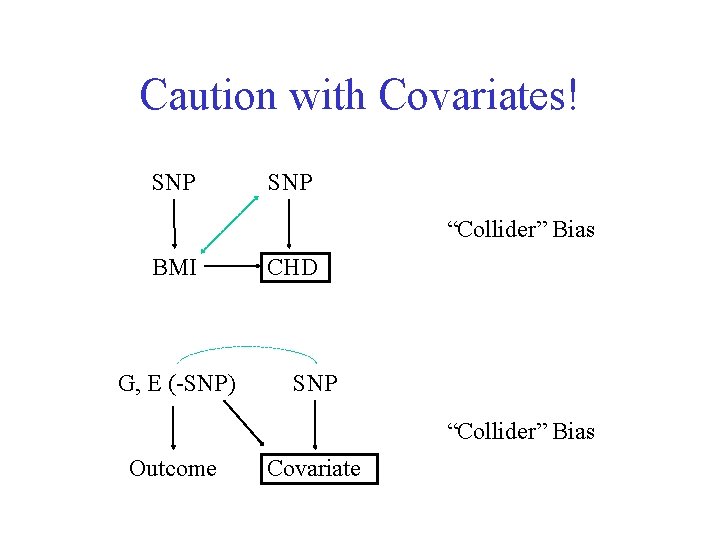 Caution with Covariates!

SNP

SNP

BMI

CHD

“Collider” Bias

G, E (-SNP)

SNP

Outcome

Covariate

“Collider” Bias